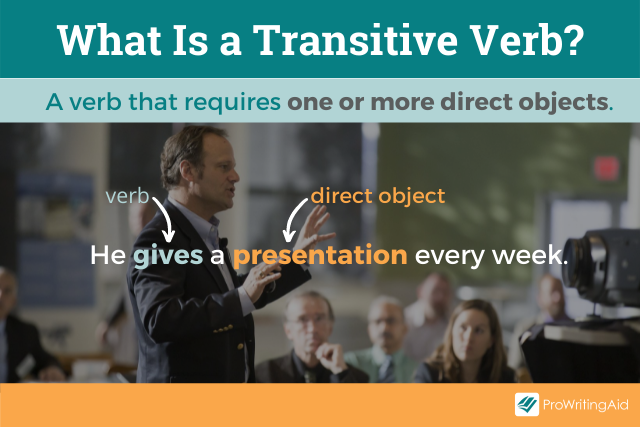 What Is a Transitive Verb?

A verb that requires one or more direct objects.

verb

direct object

He gives a presentation every week.

ProWritingAid